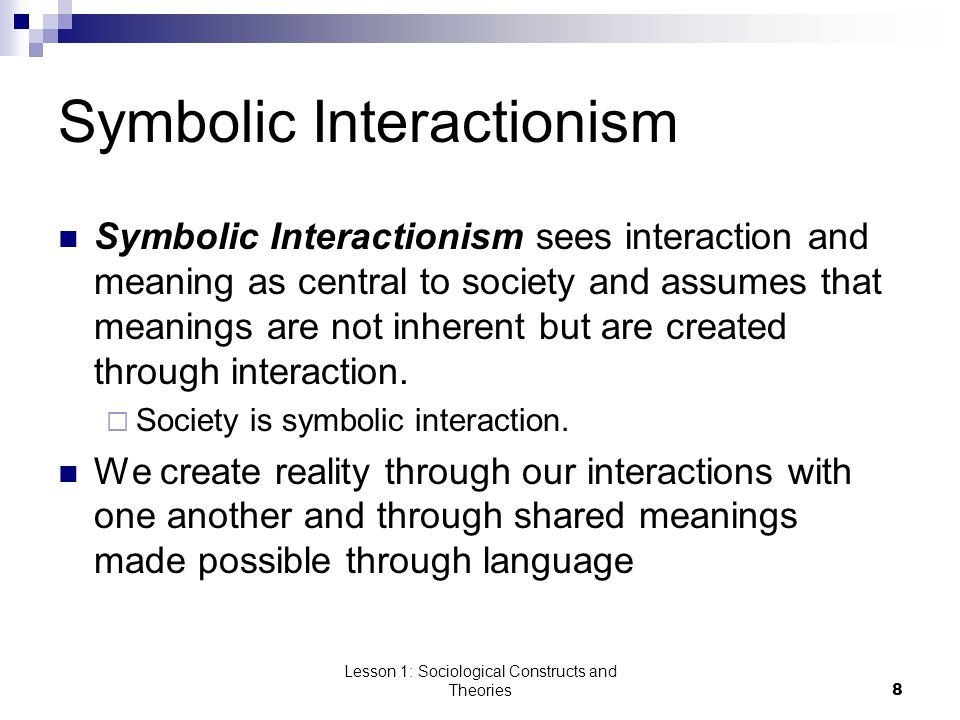 Symbolic Interactionism

Symbolic Interactionism sees interaction and meaning as central to society and assumes that meanings are not inherent but are created through interaction.

Society is symbolic interaction.

We create reality through our interactions with one another and through shared meanings made possible through language

Lesson 1: Sociological Constructs and Theories

8